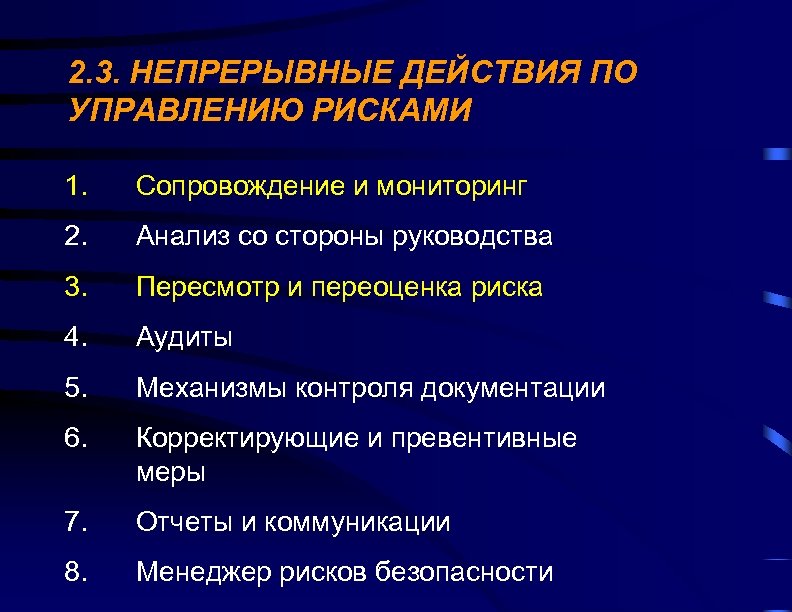 2.3. НЕПРЕРЫВНЫЕ ДЕЙСТВИЯ ПО УПРАВЛЕНИЮ РИСКАМИ

1. Сопровождение и мониторинг
2. Анализ со стороны руководства
3. Пересмотр и переоценка риска
4. Аудиты
5. Механизмы контроля документации
6. Корректирующие и превентивные меры
7. Отчеты и коммуникации
8. Менеджер рисков безопасности